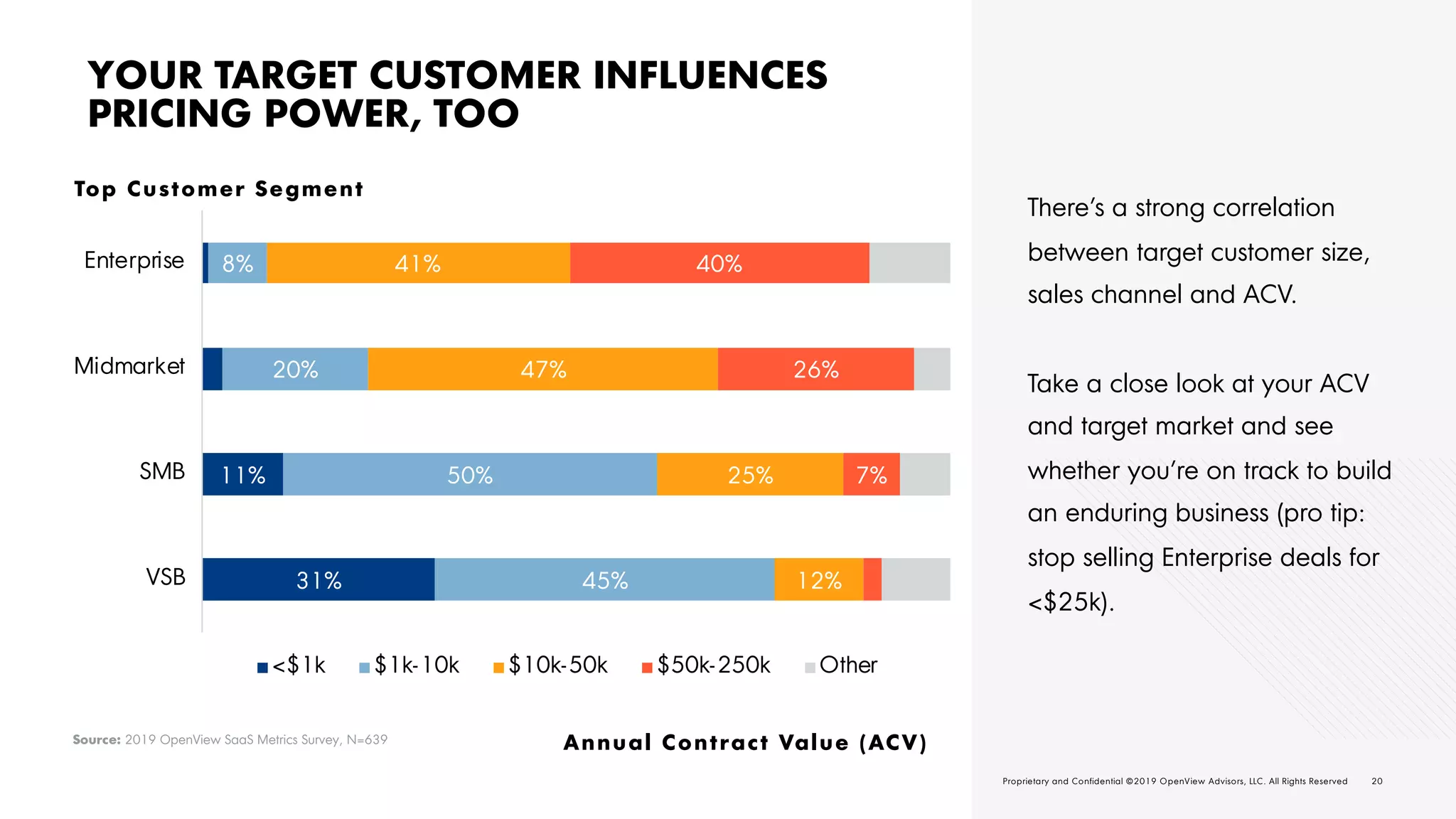 YOUR TARGET CUSTOMER INFLUENCES PRICING POWER, TOO

Top Customer Segment

Enterprise 8% 41% 40%

Midmarket 20% 47% 26%

SMB 11% 50% 25% 7%

VSB 31% 45% 12%

<$1k $1k-10k $10k-50k $50k-250k Other

Source: 2019 OpenView SaaS Metrics Survey, N=639

Annual Contract Value (ACV)

There's a strong correlation between target customer size, sales channel and ACV.

Take a close look at your ACV and target market and see whether you're on track to build an enduring business (pro tip: stop selling Enterprise deals for <$25k).

Proprietary and Confidential ©2019 OpenView Advisors, LLC. All Rights Reserved 20